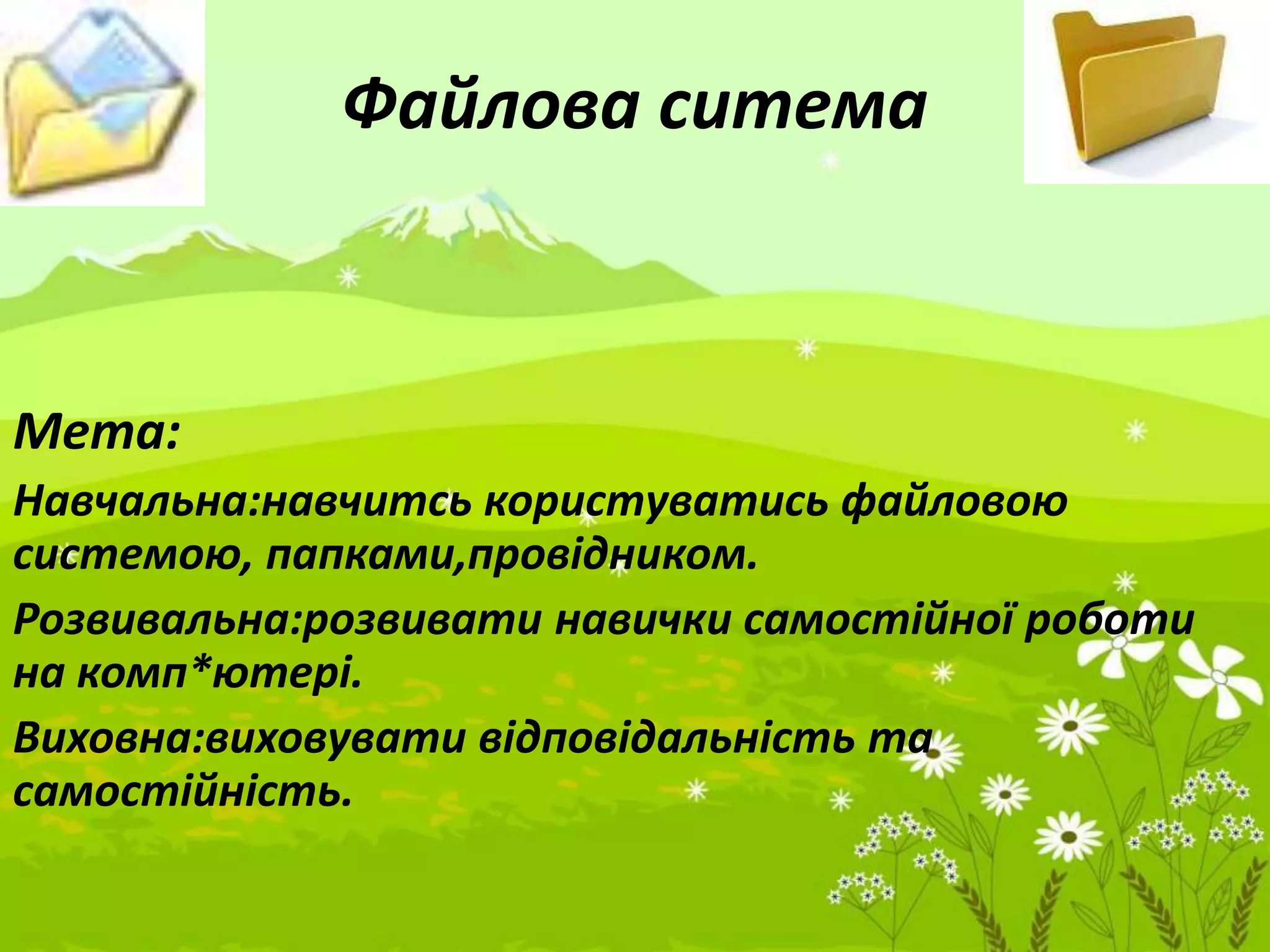 Файлова ситема

Мета:

Навчальна:навчитсь користуватись файловою системою, папками,провідником.

Розвивальна:розвивати навички самостійної роботи на комп*ютері.

Виховна:виховувати відповідальність та самостійність.